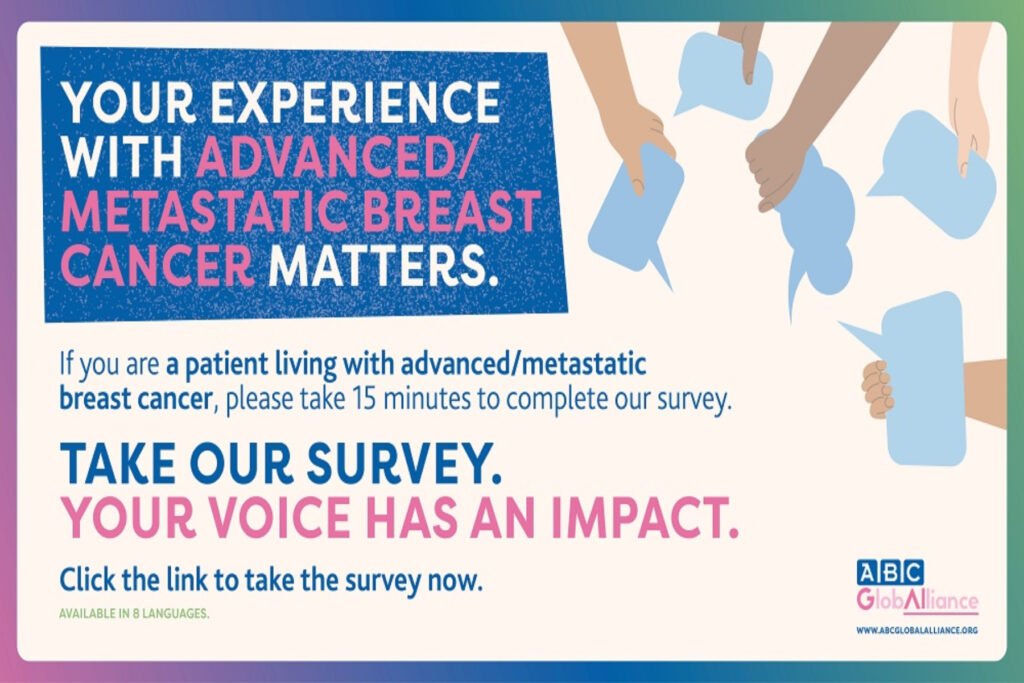 YOUR EXPERIENCE WITH ADVANCED/ METASTATIC BREAST CANCER MATTERS.

If you are a patient living with advanced/metastatic breast cancer, please take 15 minutes to complete our survey.

TAKE OUR SURVEY.
YOUR VOICE HAS AN IMPACT.

Click the link to take the survey now.

AVAILABLE IN 8 LANGUAGES.

ABC GlobAlliance

WWW.ABCGLOBALALLIANCE.ORG